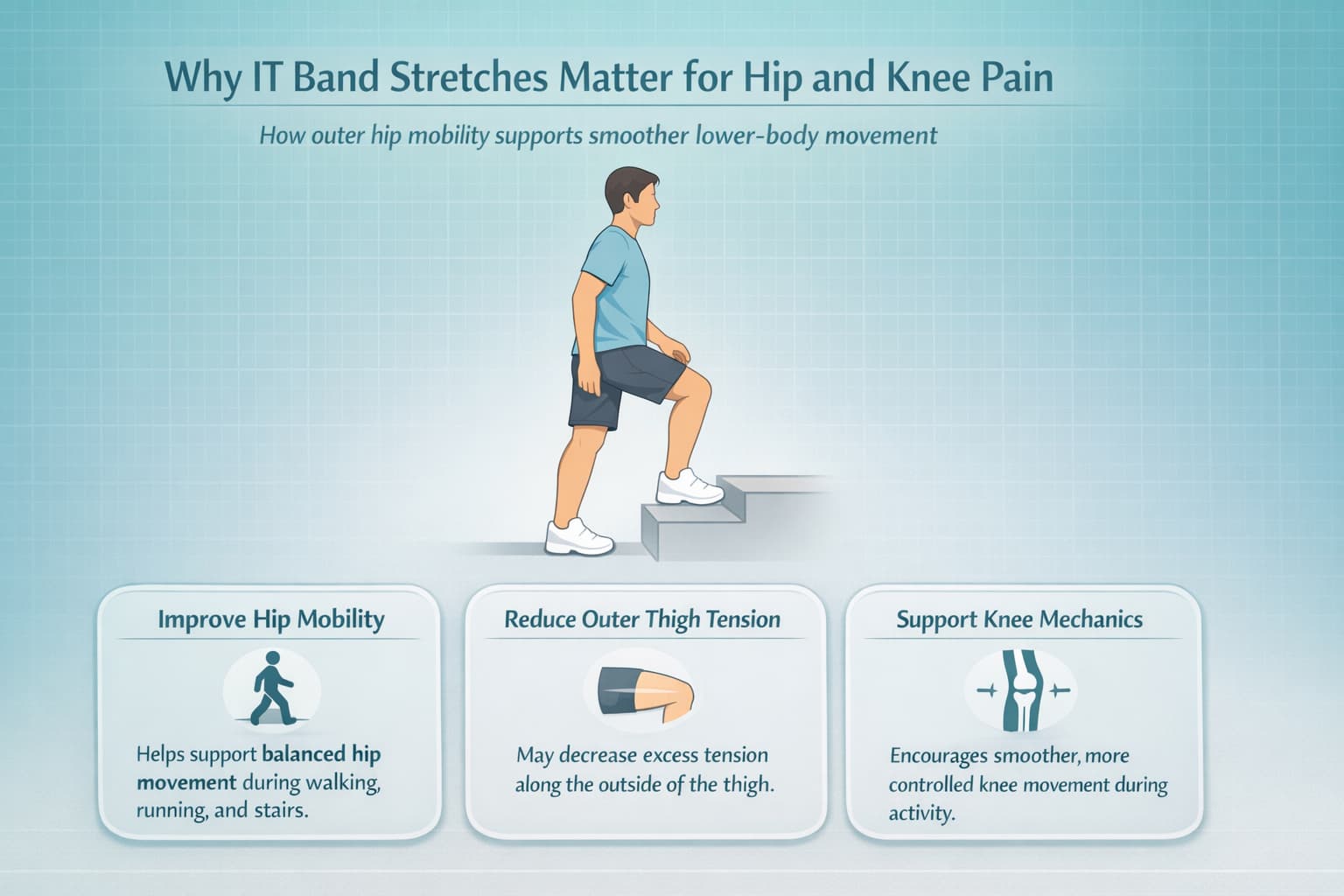 Why IT Band Stretches Matter for Hip and Knee Pain

How outer hip mobility supports smoother lower-body movement

Improve Hip Mobility

Helps support balanced hip movement during walking, running, and stairs.

Reduce Outer Thigh Tension

May decrease excess tension along the outside of the thigh.

Support Knee Mechanics

Encourages smoother, more controlled knee movement during activity.